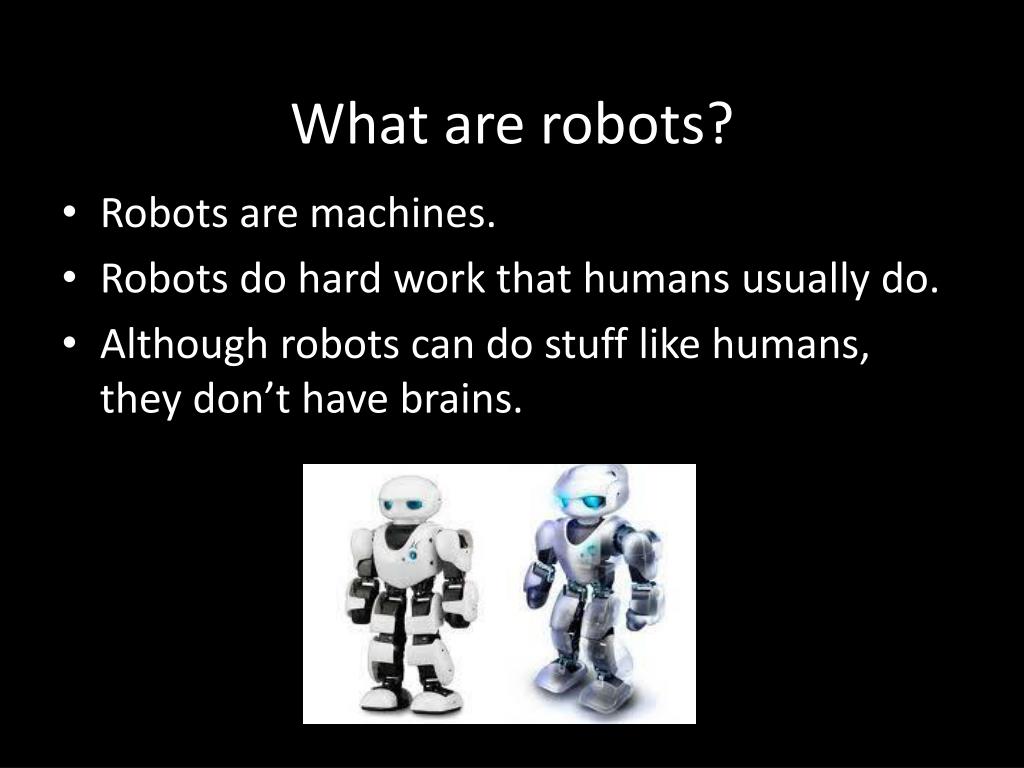 What are robots?

• Robots are machines.
• Robots do hard work that humans usually do.
• Although robots can do stuff like humans, they don’t have brains.